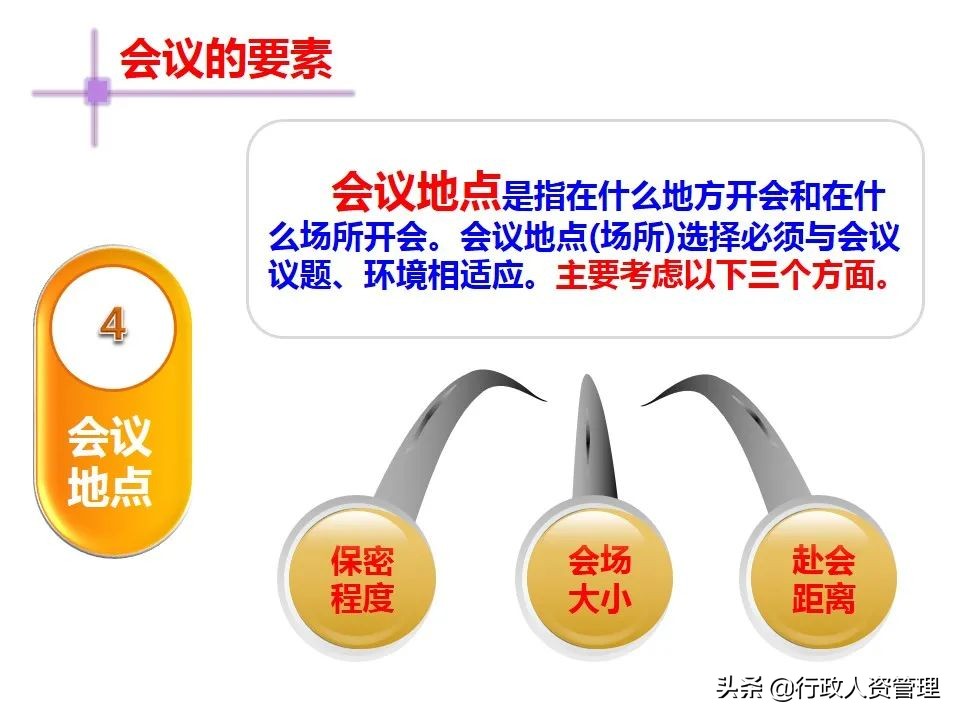 会议的要素

会议地点是指在什么地方开会和在什么场所开会。会议地点(场所)选择必须与会议议题、环境相适应。主要考虑以下三个方面。

4

会议地点

保密程度

会场大小

赴会距离

头条 @行政人资管理